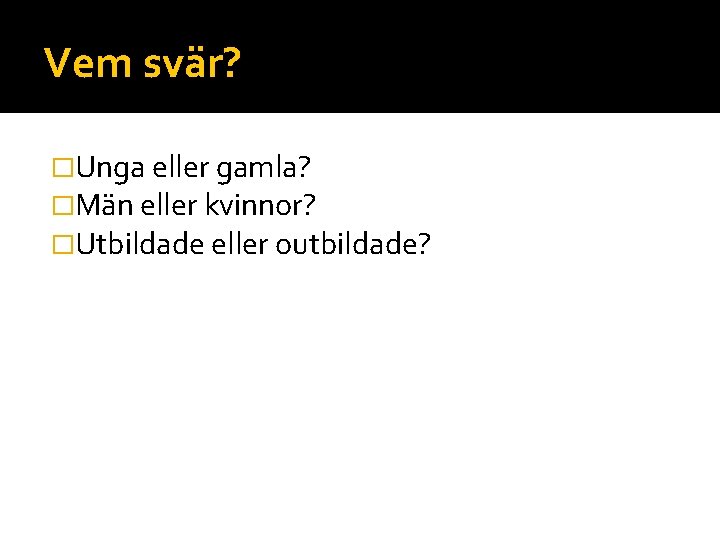 Vem svär?

Unga eller gamla?
Män eller kvinnor?
Utbildade eller outbildade?